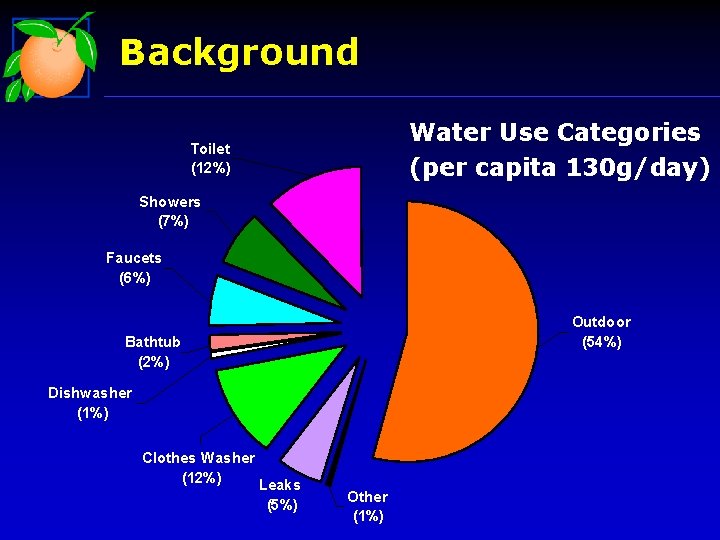 Background

Water Use Categories
(per capita 130g/day)

Toilet
(12%)

Showers
(7%)

Faucets
(6%)

Bathtub
(2%)

Dishwasher
(1%)

Clothes Washer
(12%)

Leaks
(5%)

Other
(1%)

Outdoor
(54%)